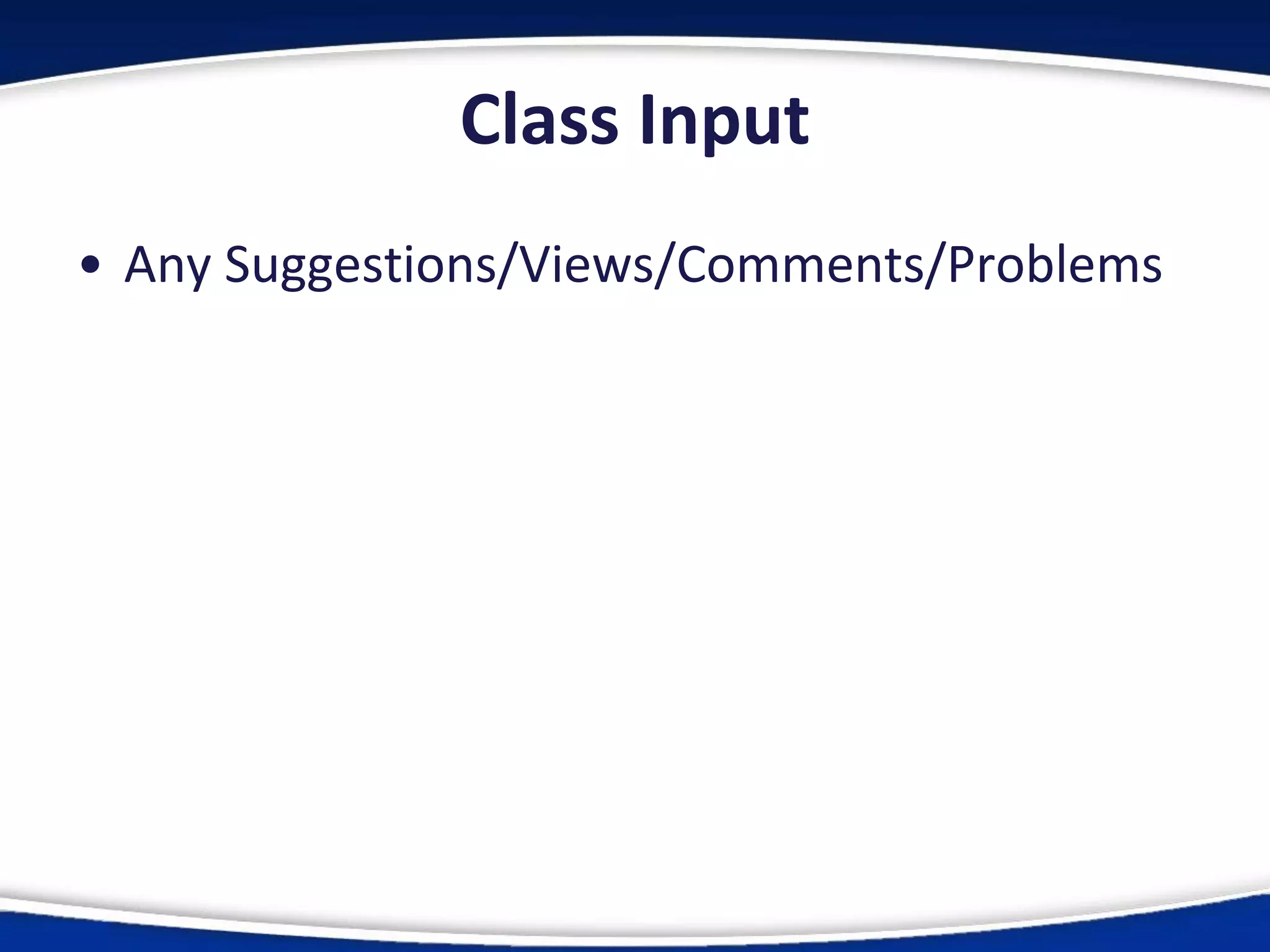 Class Input

• Any Suggestions/Views/Comments/Problems